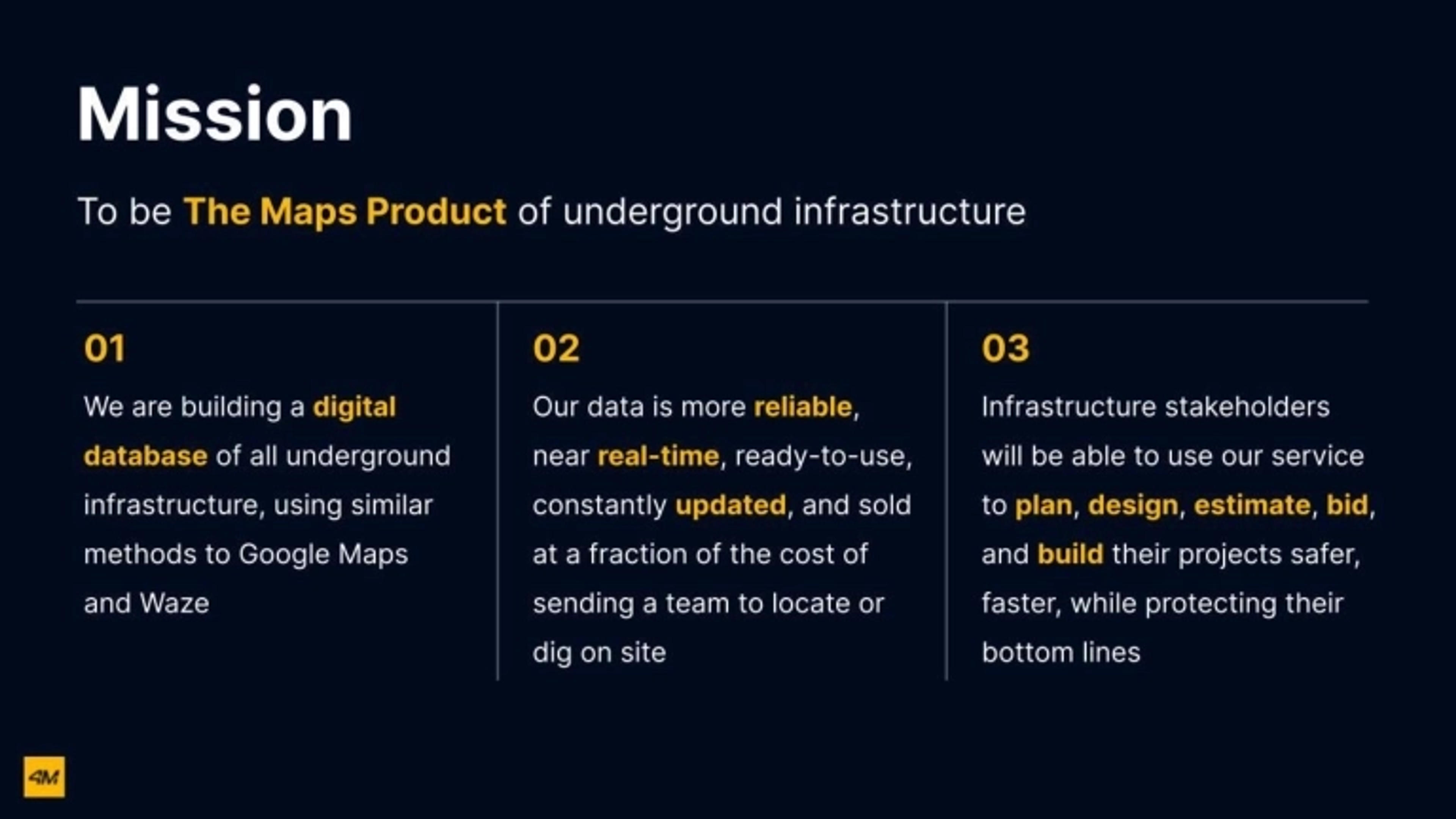 Mission

To be The Maps Product of underground infrastructure

01

We are building a digital database of all underground infrastructure, using similar methods to Google Maps and Waze

02

Our data is more reliable, near real-time, ready-to-use, constantly updated, and sold at a fraction of the cost of sending a team to locate or dig on site

03

Infrastructure stakeholders will be able to use our service to plan, design, estimate, bid, and build their projects safer, faster, while protecting their bottom lines

4M